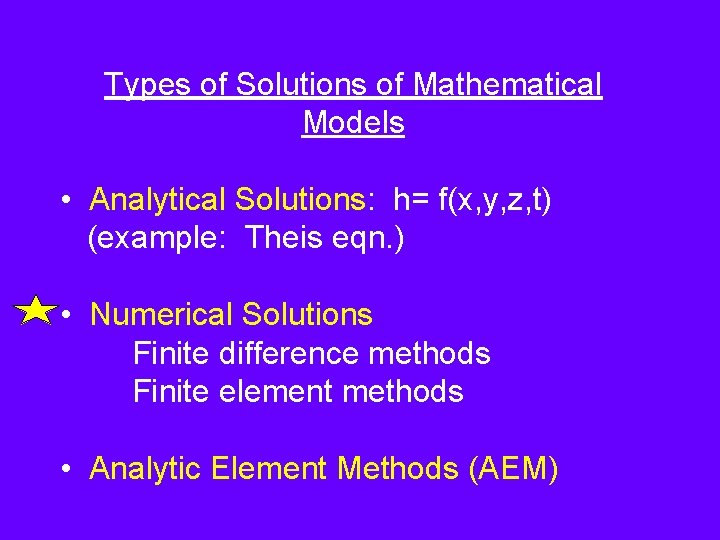 Types of Solutions of Mathematical Models

• Analytical Solutions: h= f(x,y,z,t) (example: Theis eqn.)

• Numerical Solutions
Finite difference methods
Finite element methods

• Analytic Element Methods (AEM)